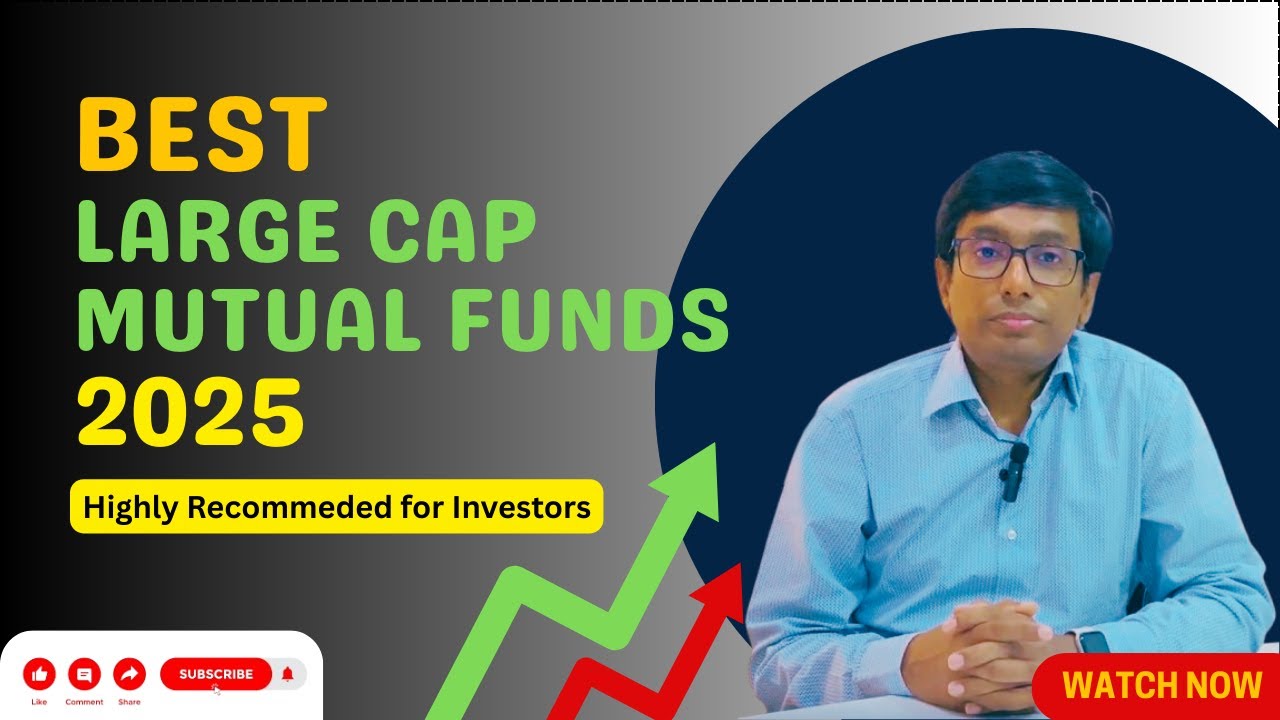 BEST
LARGE CAP
MUTUAL FUNDS
2025

Highly Recommeded for Investors

Like Comment Share SUBSCRIBE

WATCH NOW